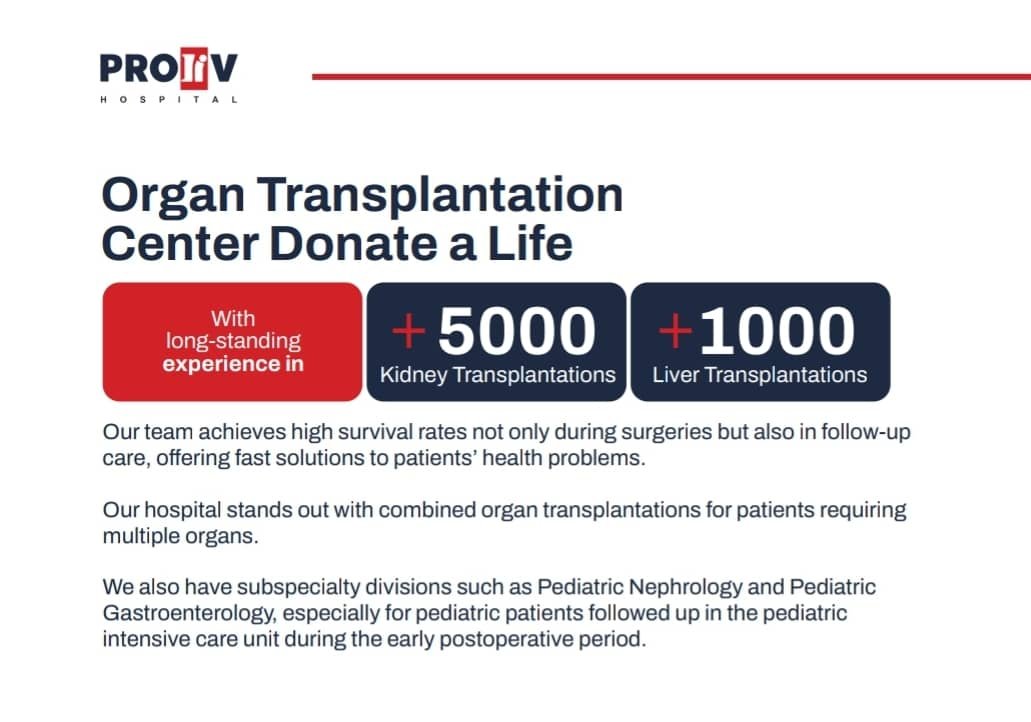 PROLIV
HOSPITAL

Organ Transplantation Center Donate a Life

With long-standing experience in

+5000
Kidney Transplantations

+1000
Liver Transplantations

Our team achieves high survival rates not only during surgeries but also in follow-up care, offering fast solutions to patients' health problems.

Our hospital stands out with combined organ transplantations for patients requiring multiple organs.

We also have subspecialty divisions such as Pediatric Nephrology and Pediatric Gastroenterology, especially for pediatric patients followed up in the pediatric intensive care unit during the early postoperative period.